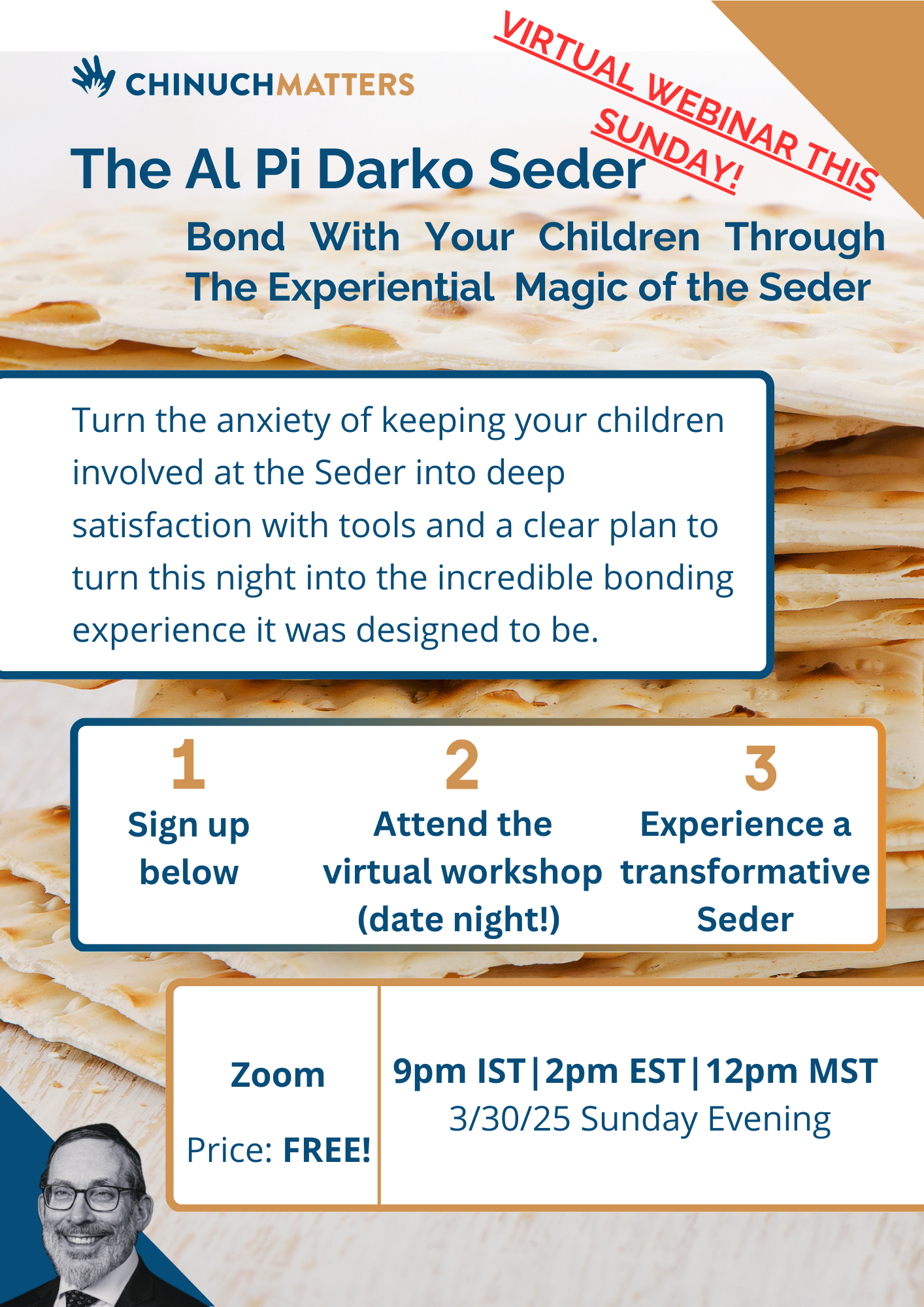 CHINUCHMATTERS

VIRTUAL WEBINAR THIS SUNDAY!

The Al Pi Darko Seder

Bond With Your Children Through The Experiential Magic of the Seder

Turn the anxiety of keeping your children involved at the Seder into deep satisfaction with tools and a clear plan to turn this night into the incredible bonding experience it was designed to be.

1
Sign up below

2
Attend the virtual workshop (date night!)

3
Experience a transformative Seder

Zoom

Price: FREE!

9pm IST|2pm EST|12pm MST
3/30/25 Sunday Evening